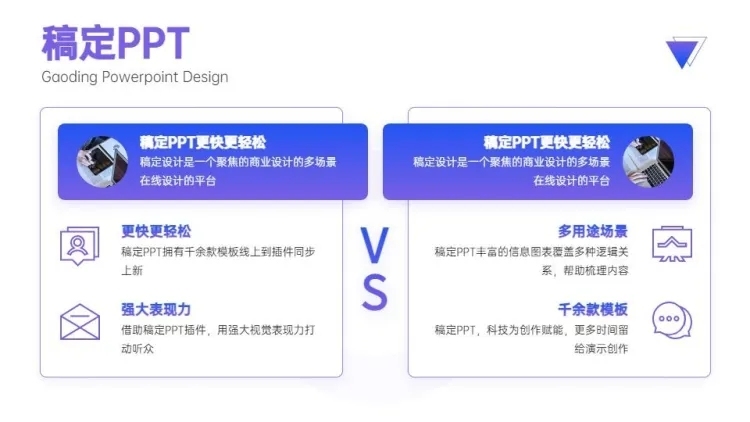 稿定PPT
Gaoding Powerpoint Design

稿定PPT更快更轻松
稿定设计是一个聚焦的商业设计的多场景在线设计的平台

更快更轻松
稿定PPT拥有千余款模板线上到插件同步上新

强大表现力
借助稿定PPT插件，用强大视觉表现力打动听众

VS

稿定PPT更快更轻松
稿定设计是一个聚焦的商业设计的多场景在线设计的平台

多用途场景
稿定PPT丰富的信息图表覆盖多种逻辑关系，帮助梳理内容

千余款模板
稿定PPT，科技为创作赋能，更多时间留给演示创作